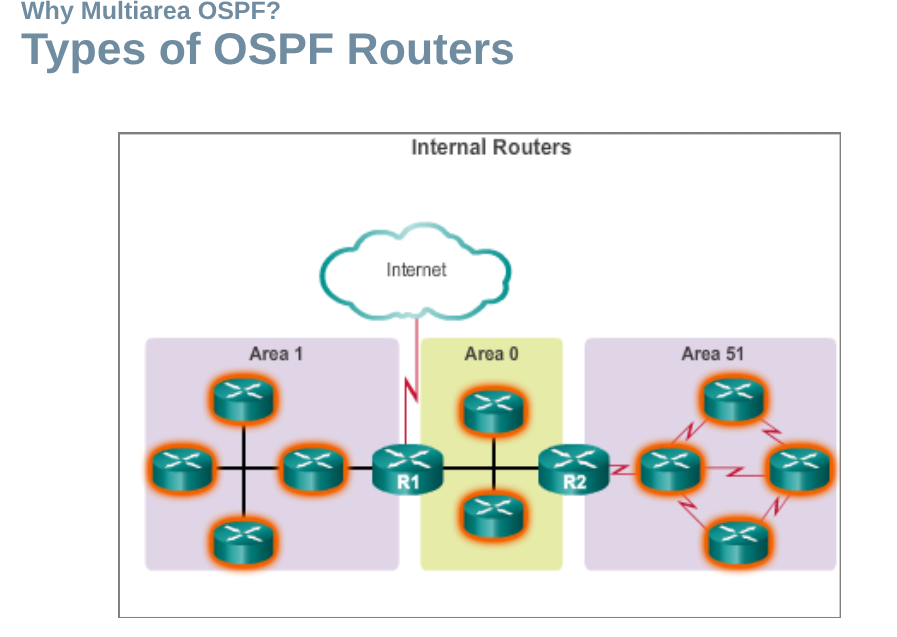 Why Multiarea OSPF?
Types of OSPF Routers

Internal Routers

Internet

Area 1

Area 0

Area 51

R1

R2